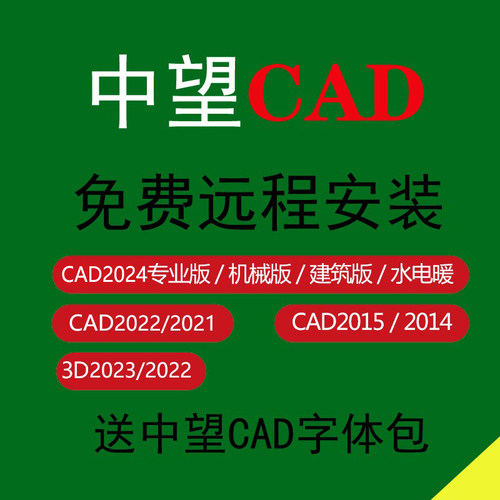 中望CAD

免费远程安装

CAD2024专业版 / 机械版 / 建筑版 / 水电暖

CAD2022/2021

CAD2015 / 2014

3D2023/2022

送中望CAD字体包